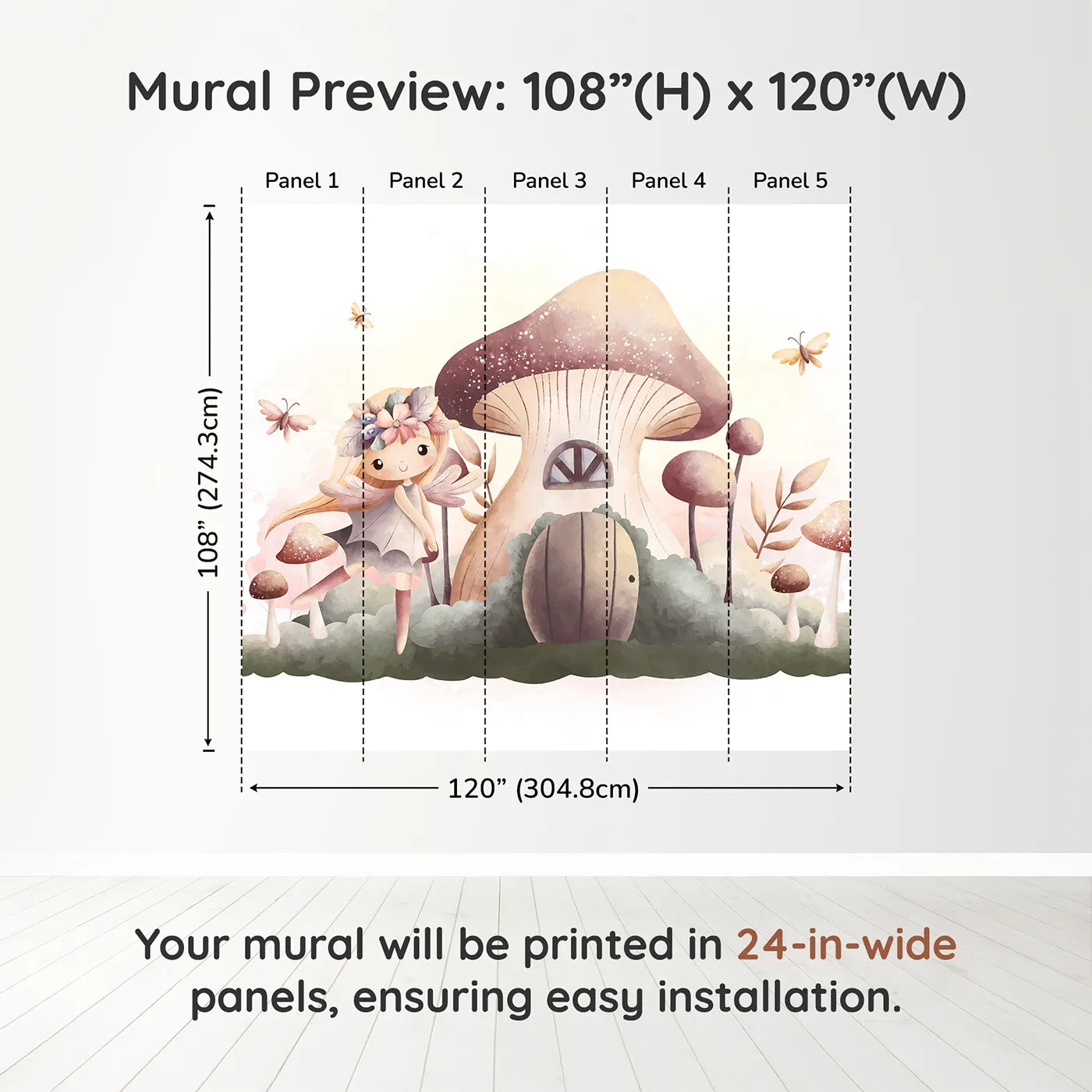 Mural Preview: 108”(H) x 120”(W)

Panel 1
Panel 2
Panel 3
Panel 4
Panel 5

108” (274.3cm)

120” (304.8cm)

Your mural will be printed in 24-in-wide panels, ensuring easy installation.